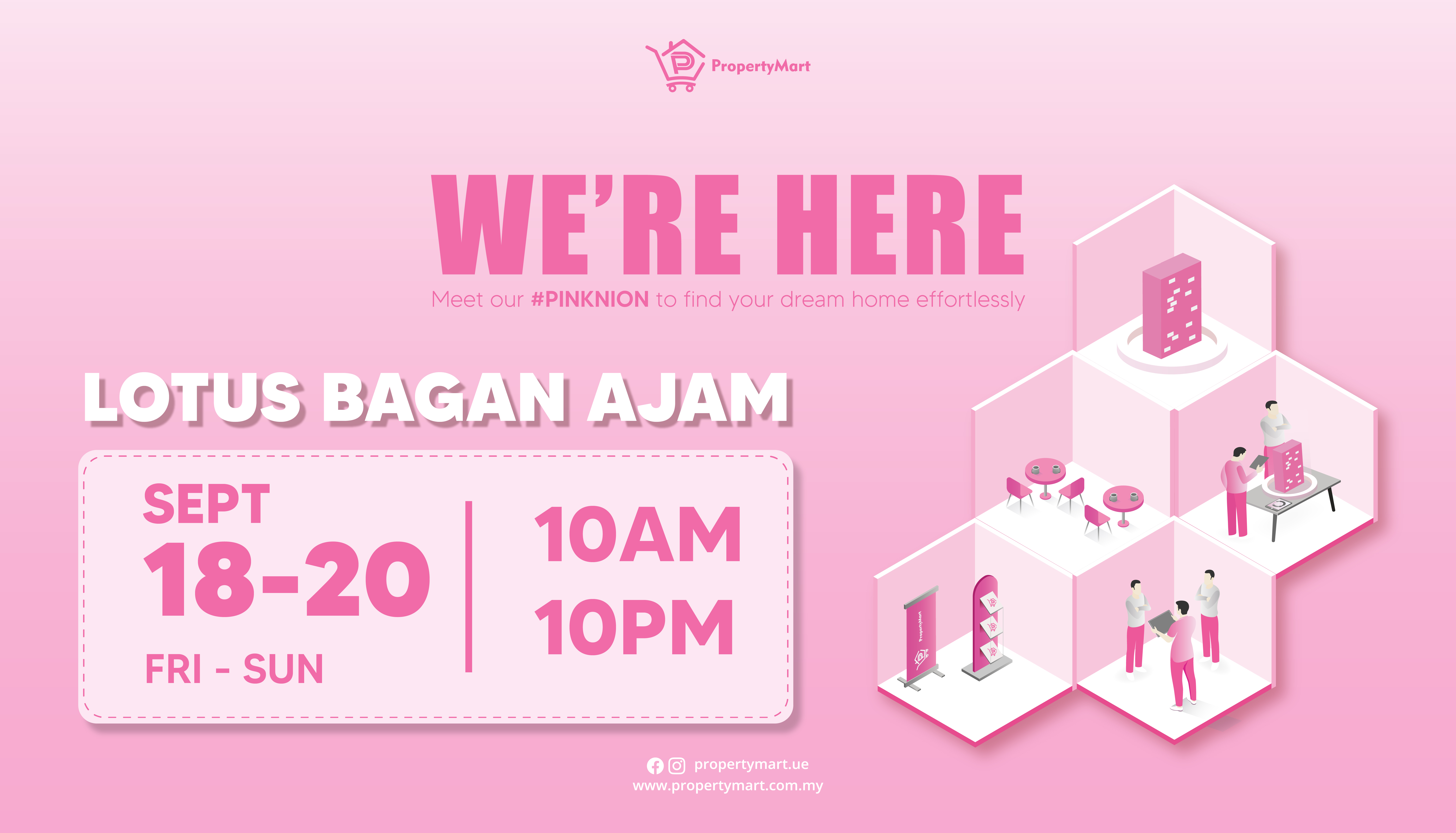 PropertyMart

WE'RE HERE

Meet our #PINKNION to find your dream home effortlessly

LOTUS BAGAN AJAM

SEPT
18-20
FRI - SUN

10AM
10PM

PropertyMart

propertymart.ue
www.propertymart.com.my